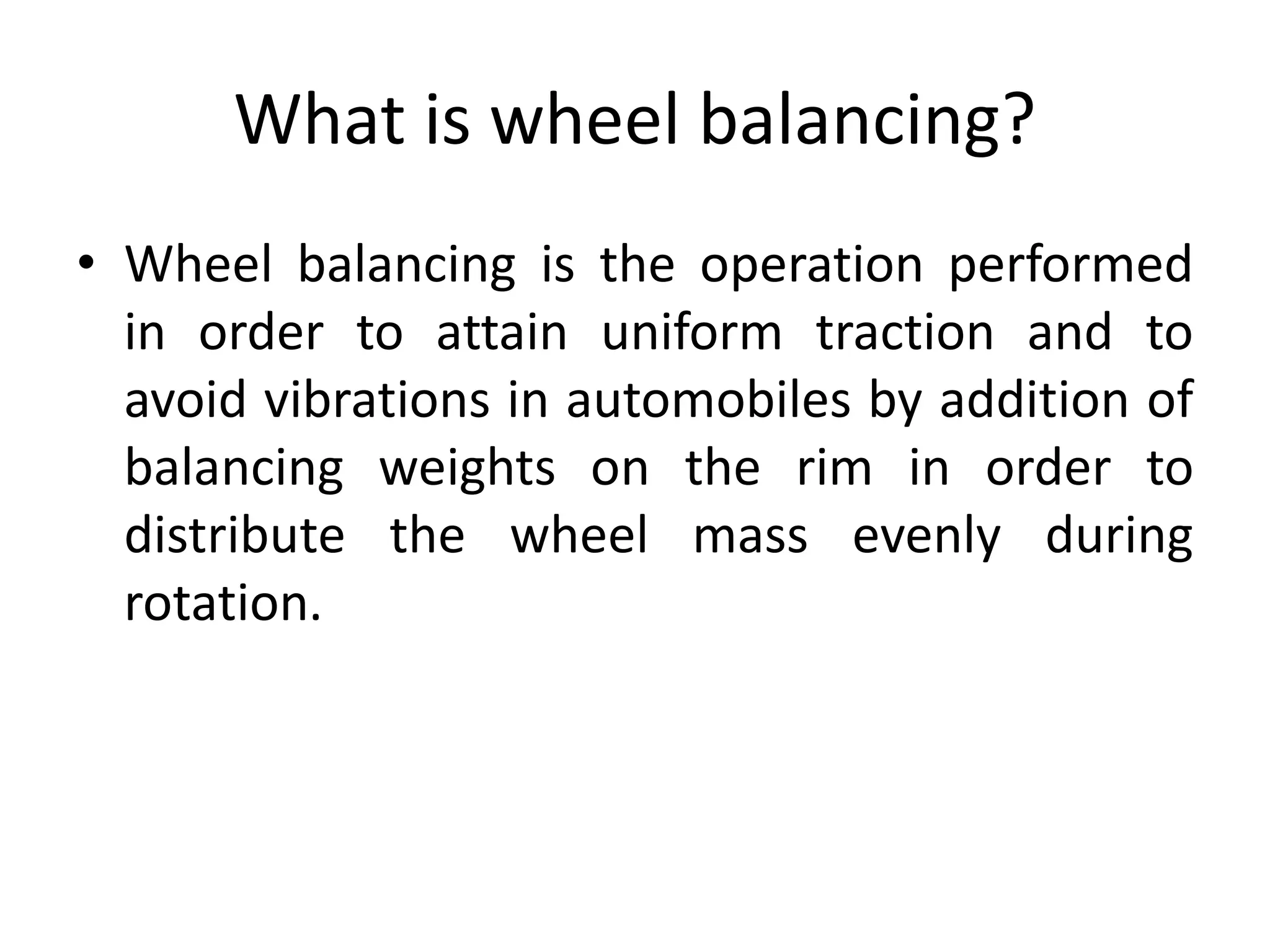 What is wheel balancing?

• Wheel balancing is the operation performed in order to attain uniform traction and to avoid vibrations in automobiles by addition of balancing weights on the rim in order to distribute the wheel mass evenly during rotation.